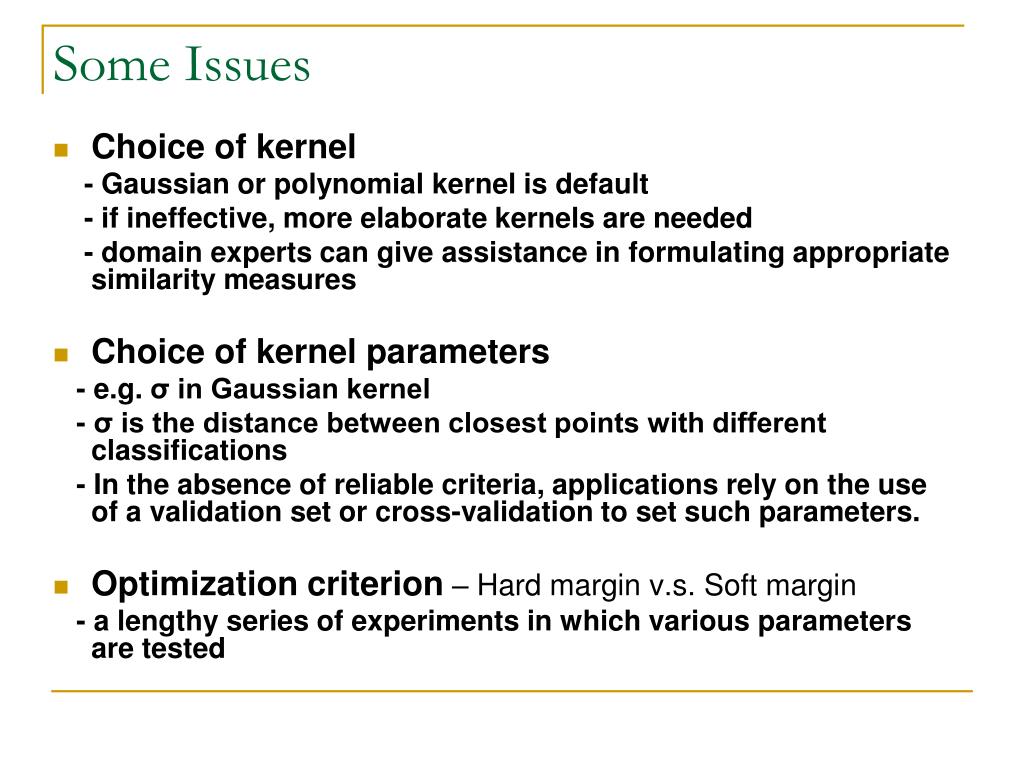 Some Issues

Choice of kernel
- Gaussian or polynomial kernel is default
- if ineffective, more elaborate kernels are needed
- domain experts can give assistance in formulating appropriate similarity measures

Choice of kernel parameters
- e.g. σ in Gaussian kernel
- σ is the distance between closest points with different classifications
- In the absence of reliable criteria, applications rely on the use of a validation set or cross-validation to set such parameters.

Optimization criterion – Hard margin v.s. Soft margin
- a lengthy series of experiments in which various parameters are tested